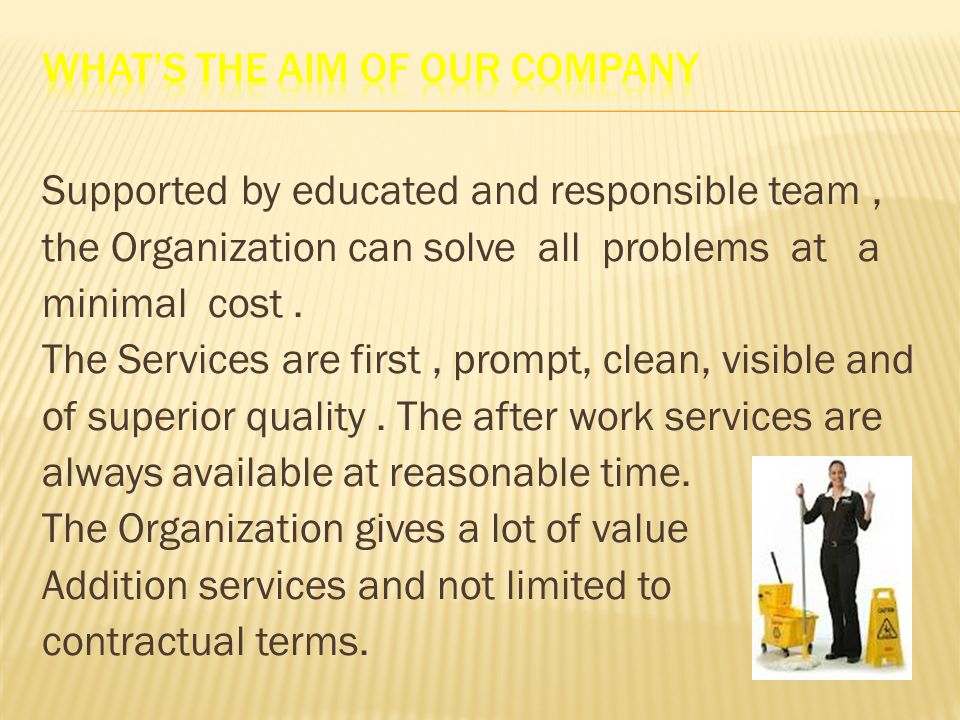 WHAT'S THE AIM OF OUR COMPANY

Supported by educated and responsible team , the Organization can solve all problems at a minimal cost .
The Services are first , prompt, clean, visible and of superior quality . The after work services are always available at reasonable time.
The Organization gives a lot of value Addition services and not limited to contractual terms.

CAUTION